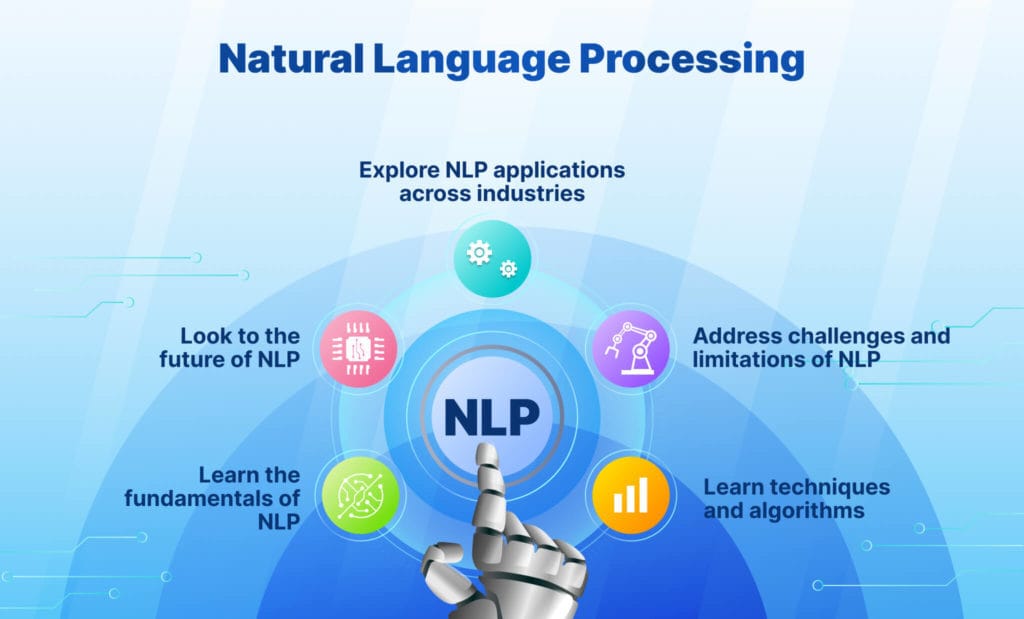 Natural Language Processing

Explore NLP applications across industries

Look to the future of NLP

Address challenges and limitations of NLP

NLP

Learn the fundamentals of NLP

Learn techniques and algorithms